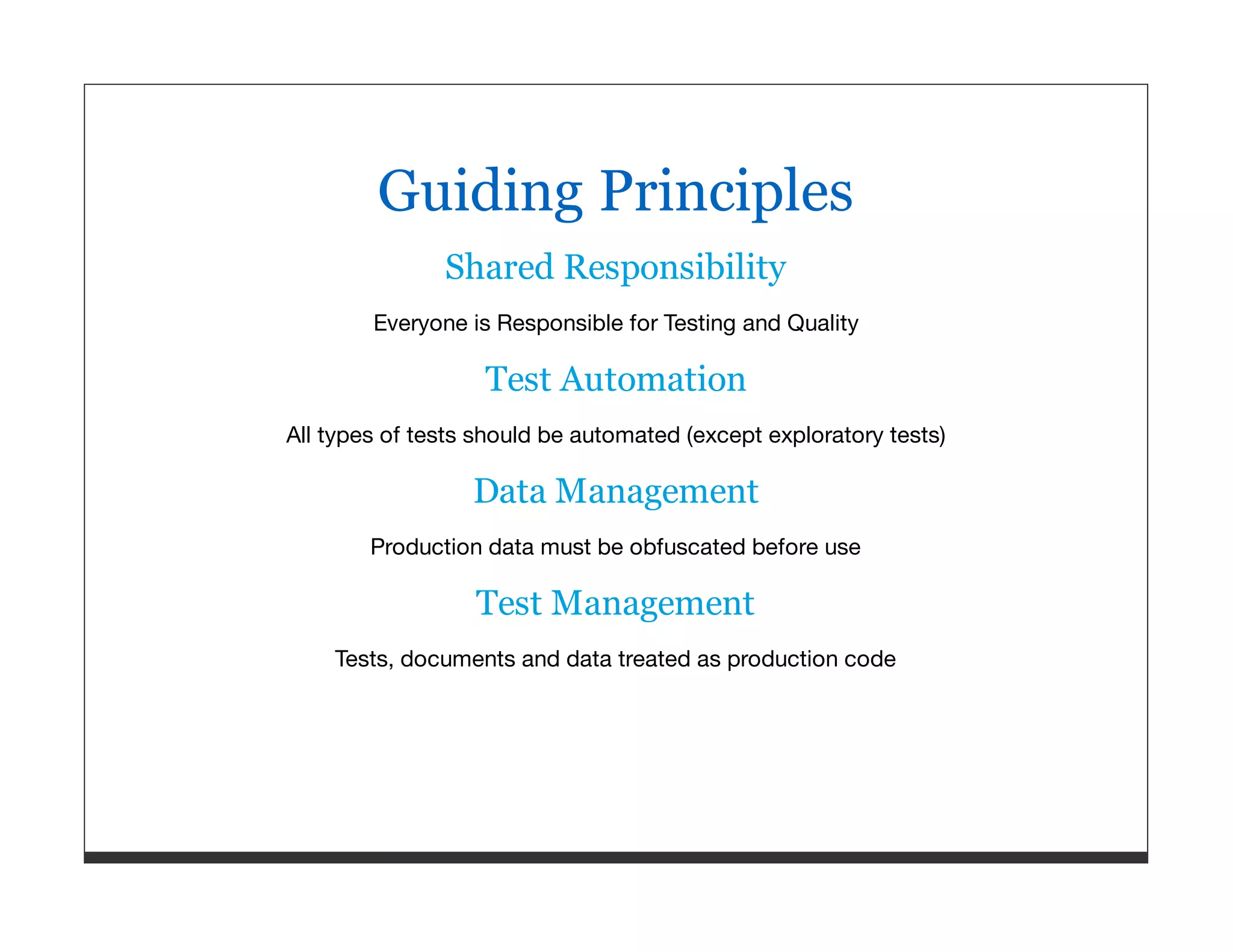 Guiding Principles

Shared Responsibility

Everyone is Responsible for Testing and Quality

Test Automation

All types of tests should be automated (except exploratory tests)

Data Management

Production data must be obfuscated before use

Test Management

Tests, documents and data treated as production code